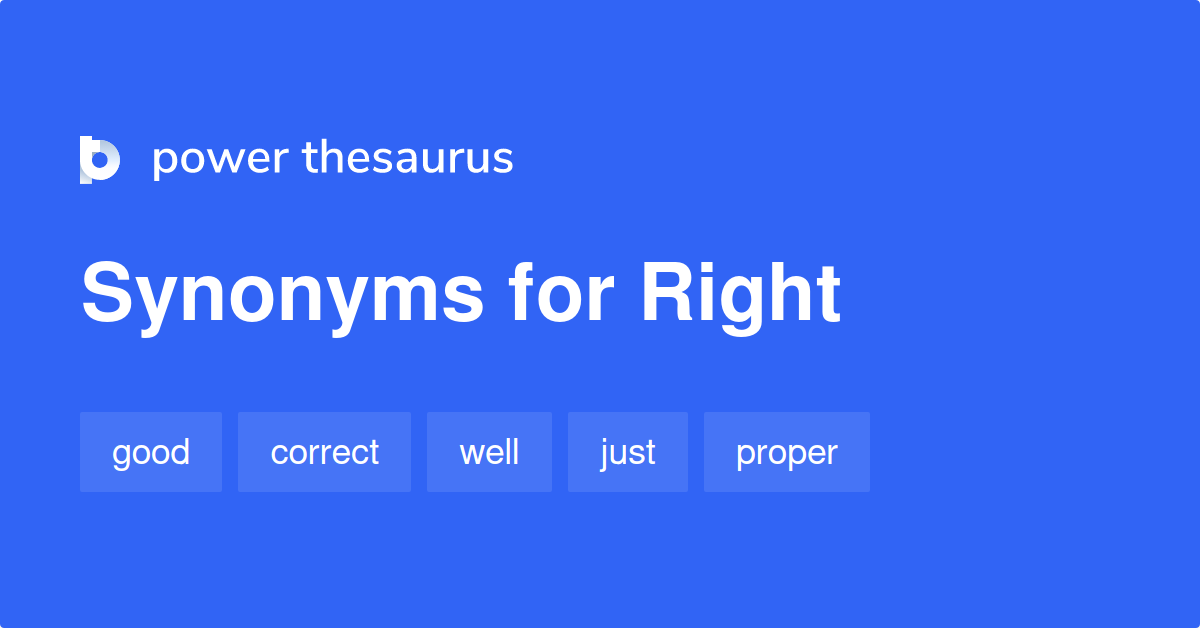 power thesaurus

Synonyms for Right

good correct well just proper